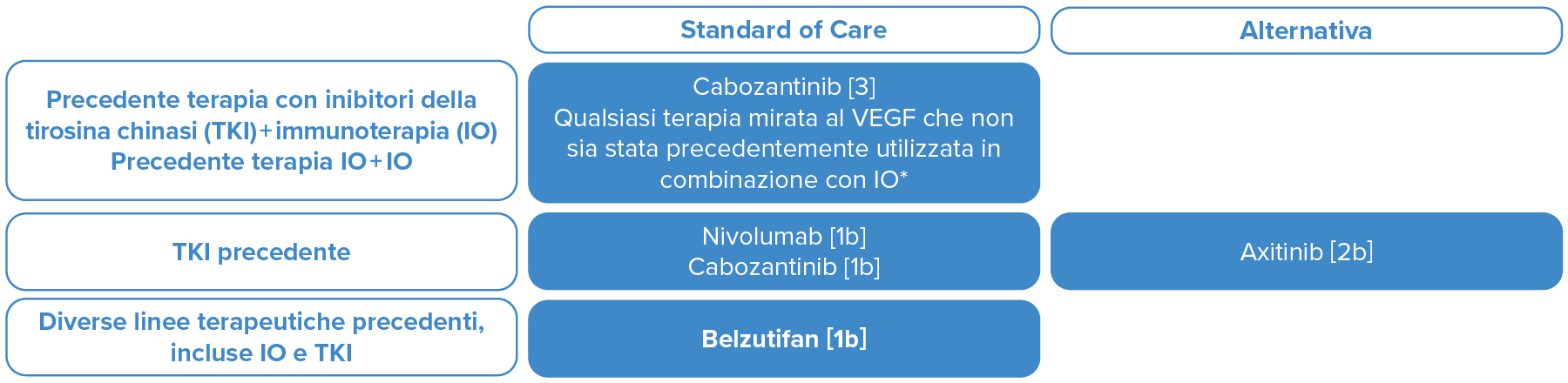 |  | Standard of Care | Alternativa |
|---|---|---|
| Precedente terapia con inibitori della tirosina chinasi (TKI)+immunoterapia (IO) Precedente terapia IO+IO | Cabozantinib [3] Qualsiasi terapia mirata al VEGF che non sia stata precedentemente utilizzata in combinazione con IO* |  |
| TKI precedente | Nivolumab [1b] Cabozantinib [1b] | Axitinib [2b] |
| Diverse linee terapeutiche precedenti, incluse IO e TKI | Belzutifan [1b] |  |